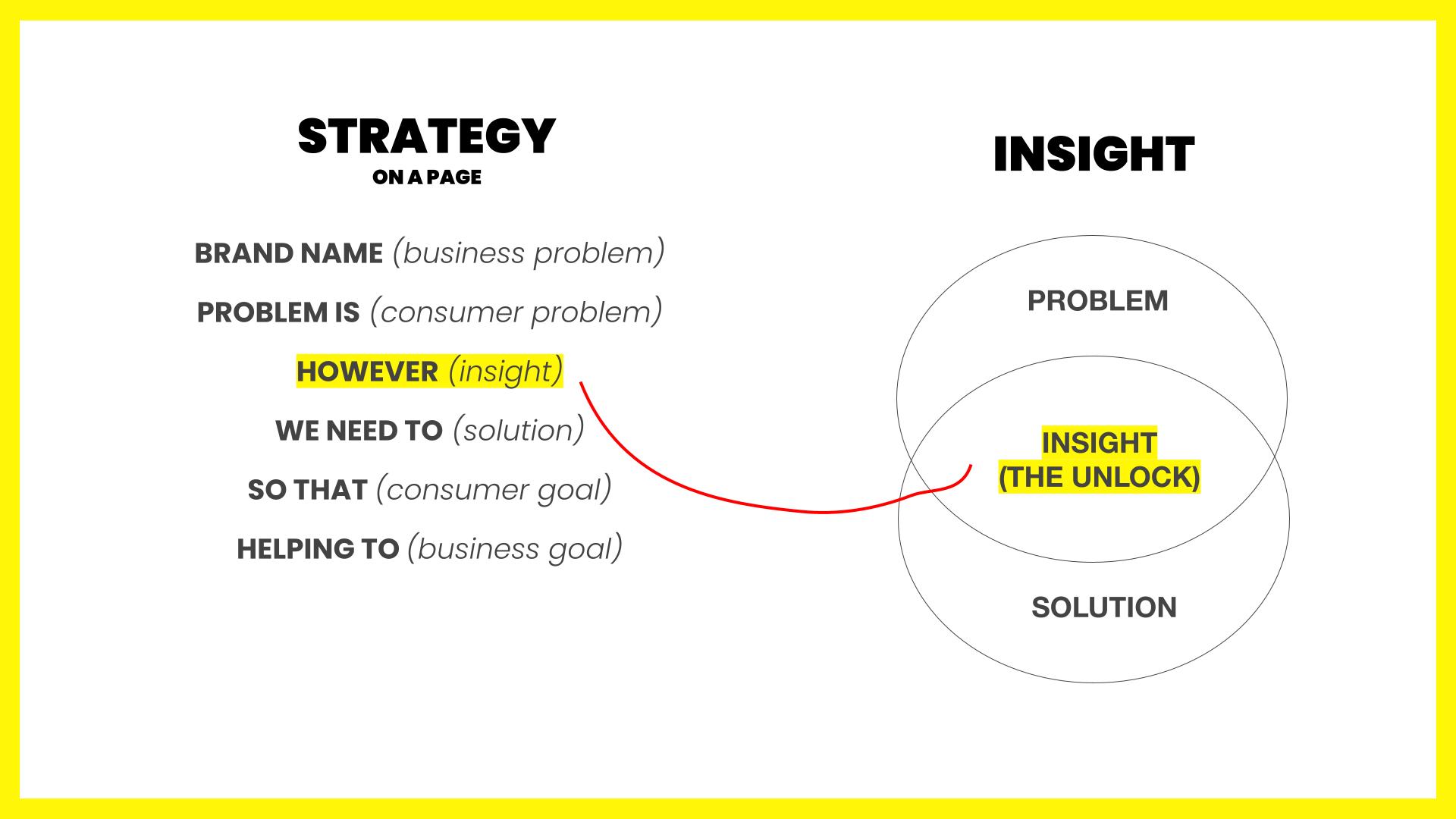 STRATEGY
ON A PAGE

BRAND NAME (business problem)

PROBLEM IS (consumer problem)

HOWEVER (insight)

WE NEED TO (solution)

SO THAT (consumer goal)

HELPING TO (business goal)

INSIGHT

PROBLEM

INSIGHT
(THE UNLOCK)

SOLUTION